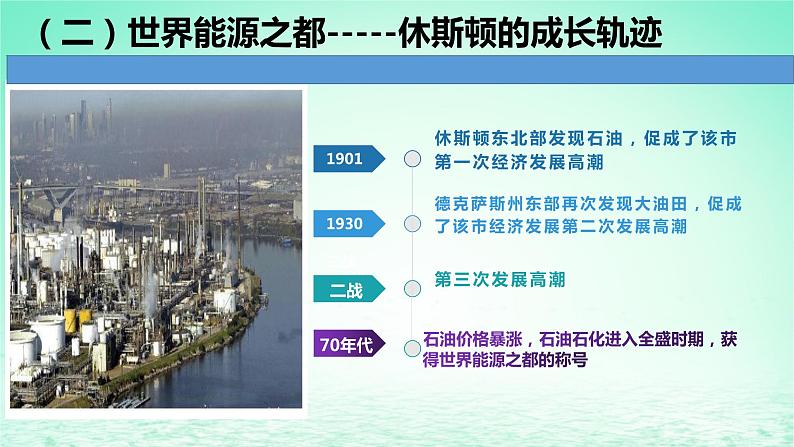 （二）世界能源之都-----休斯顿的成长轨迹

1901
休斯顿东北部发现石油，促成了该市第一次经济发展高潮

1930
德克萨斯州东部再次发现大油田，促成了该市经济发展第二次发展高潮

二战
第三次发展高潮

70年代
石油价格暴涨，石油石化进入全盛时期，获得世界能源之都的称号